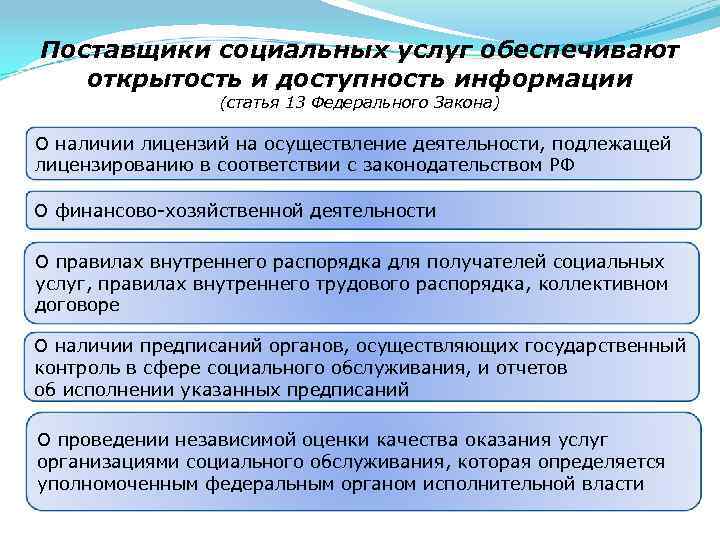 Поставщики социальных услуг обеспечивают открытость и доступность информации
(статья 13 Федерального Закона)

О наличии лицензий на осуществление деятельности, подлежащей лицензированию в соответствии с законодательством РФ

О финансово-хозяйственной деятельности

О правилах внутреннего распорядка для получателей социальных услуг, правилах внутреннего трудового распорядка, коллективном договоре

О наличии предписаний органов, осуществляющих государственный контроль в сфере социального обслуживания, и отчетов об исполнении указанных предписаний

О проведении независимой оценки качества оказания услуг организациями социального обслуживания, которая определяется уполномоченным федеральным органом исполнительной власти